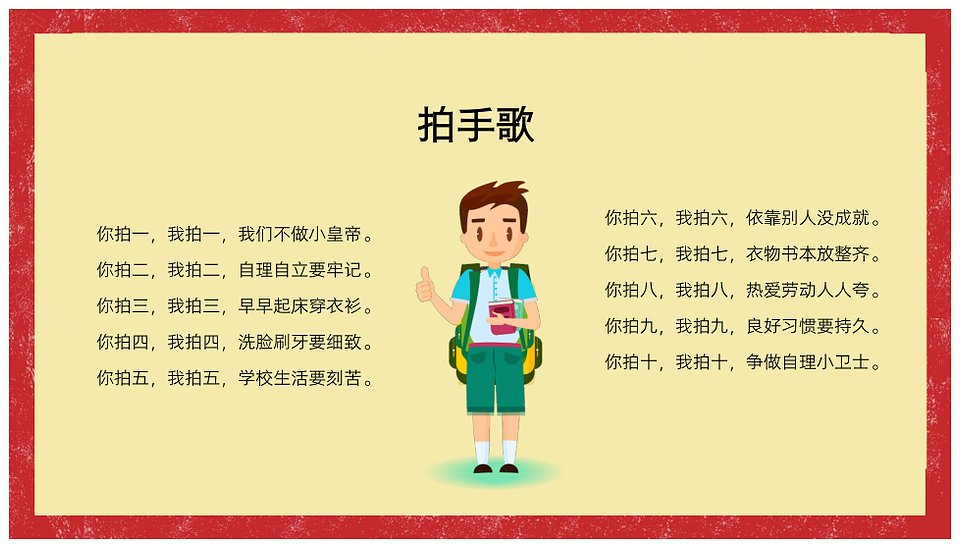 拍手歌

你拍一，我拍一，我们不做小皇帝。
你拍二，我拍二，自理自立要牢记。
你拍三，我拍三，早早起床穿衣衫。
你拍四，我拍四，洗脸刷牙要细致。
你拍五，我拍五，学校生活要刻苦。

你拍六，我拍六，依靠别人没成就。
你拍七，我拍七，衣物书本放整齐。
你拍八，我拍八，热爱劳动人人夸。
你拍九，我拍九，良好习惯要持久。
你拍十，我拍十，争做自理小卫士。